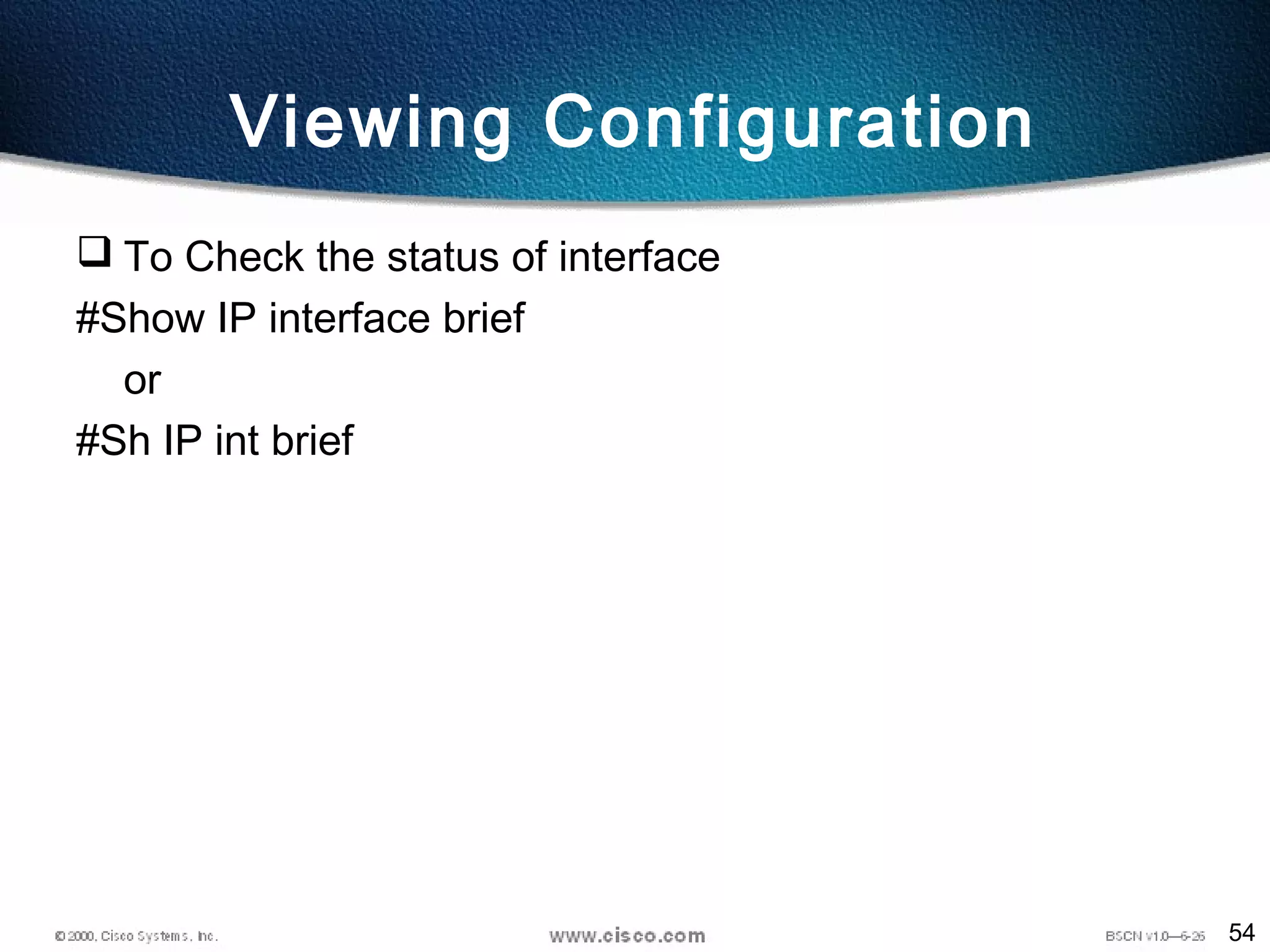 Viewing Configuration

❑ To Check the status of interface

#Show IP interface brief

or

#Sh IP int brief

© 2000, Cisco Systems, Inc.

www.cisco.com

BSCN v1.0—6-26

54